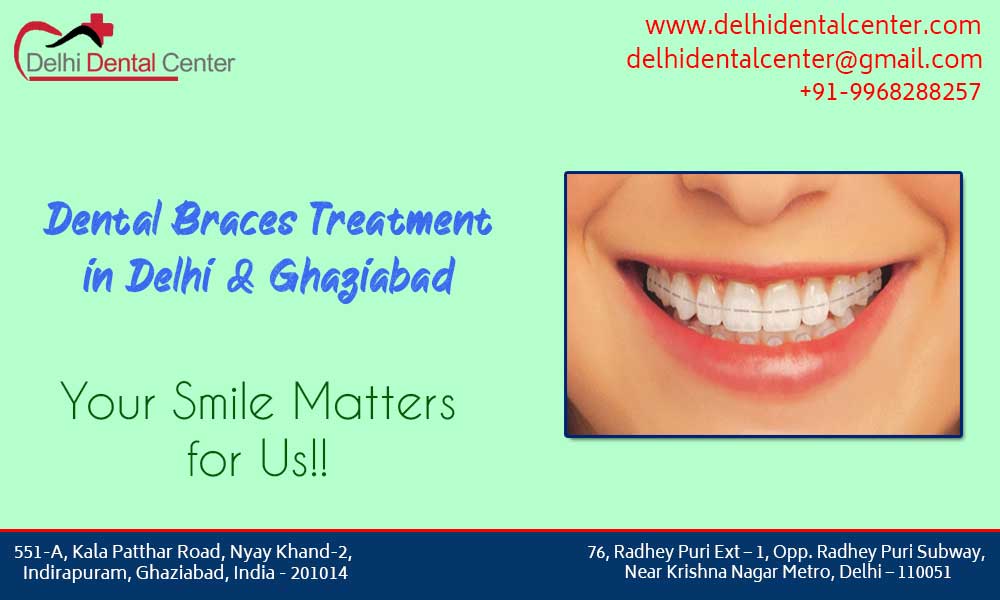 Delhi Dental Center

www.delhidentalcenter.com
delhidentalcenter@gmail.com
+91-9968288257

Dental Braces Treatment in Delhi & Ghaziabad

Your Smile Matters for Us!!

551-A, Kala Patthar Road, Nyay Khand-2, Indirapuram, Ghaziabad, India - 201014

76, Radhey Puri Ext – 1, Opp. Radhey Puri Subway, Near Krishna Nagar Metro, Delhi – 110051